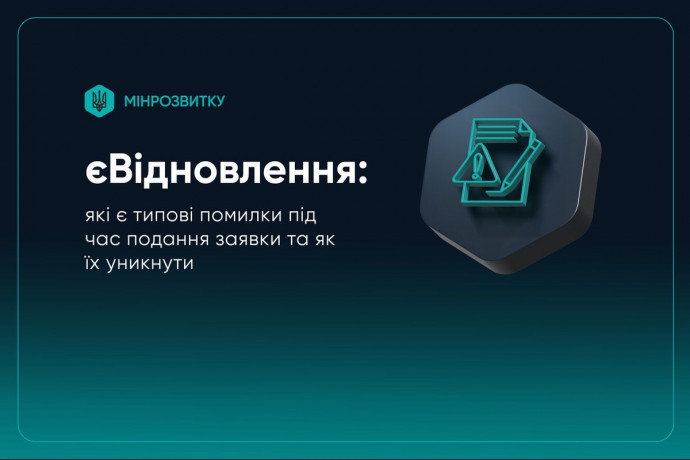 МІНРОЗВИТКУ

єВідновлення:

які є типові помилки під час подання заявки та як їх уникнути